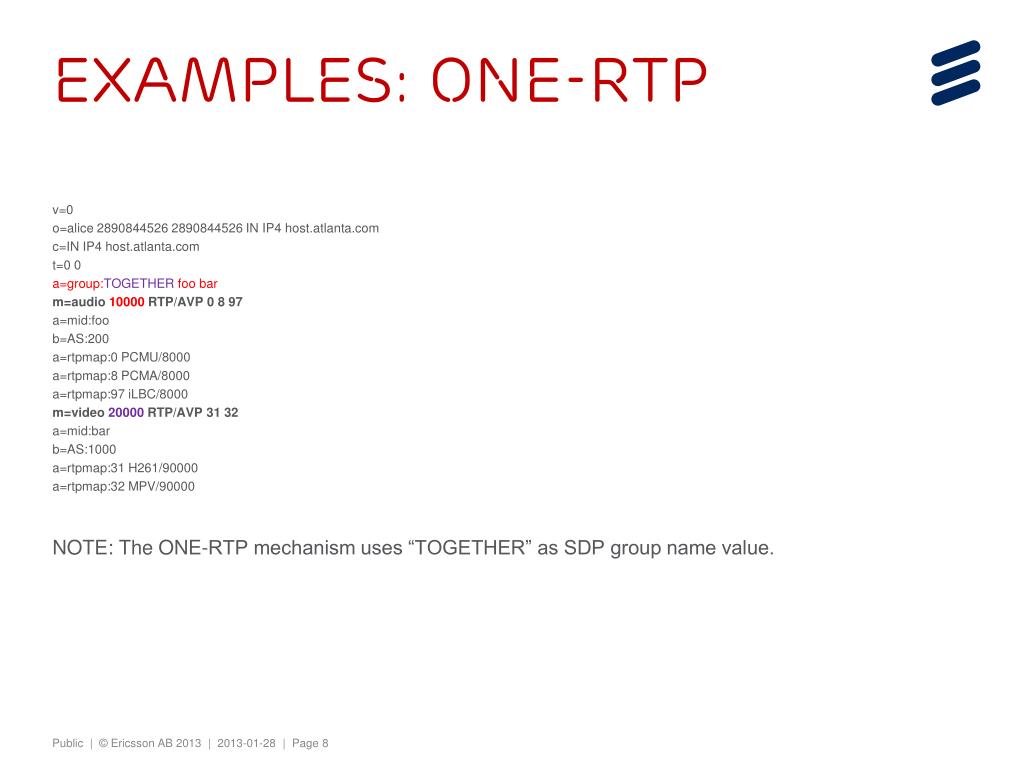 EXAMPLES: ONE-RTP

v=0
o=alice 2890844526 2890844526 IN IP4 host.atlanta.com
c=IN IP4 host.atlanta.com
t=0 0
a=group:TOGETHER foo bar
m=audio 10000 RTP/AVP 0 8 97
a=mid:foo
b=AS:200
a=rtpmap:0 PCMU/8000
a=rtpmap:8 PCMA/8000
a=rtpmap:97 iLBC/8000
m=video 20000 RTP/AVP 31 32
a=mid:bar
b=AS:1000
a=rtpmap:31 H261/90000
a=rtpmap:32 MPV/90000

NOTE: The ONE-RTP mechanism uses “TOGETHER” as SDP group name value.

Public | © Ericsson AB 2013 | 2013-01-28 | Page 8